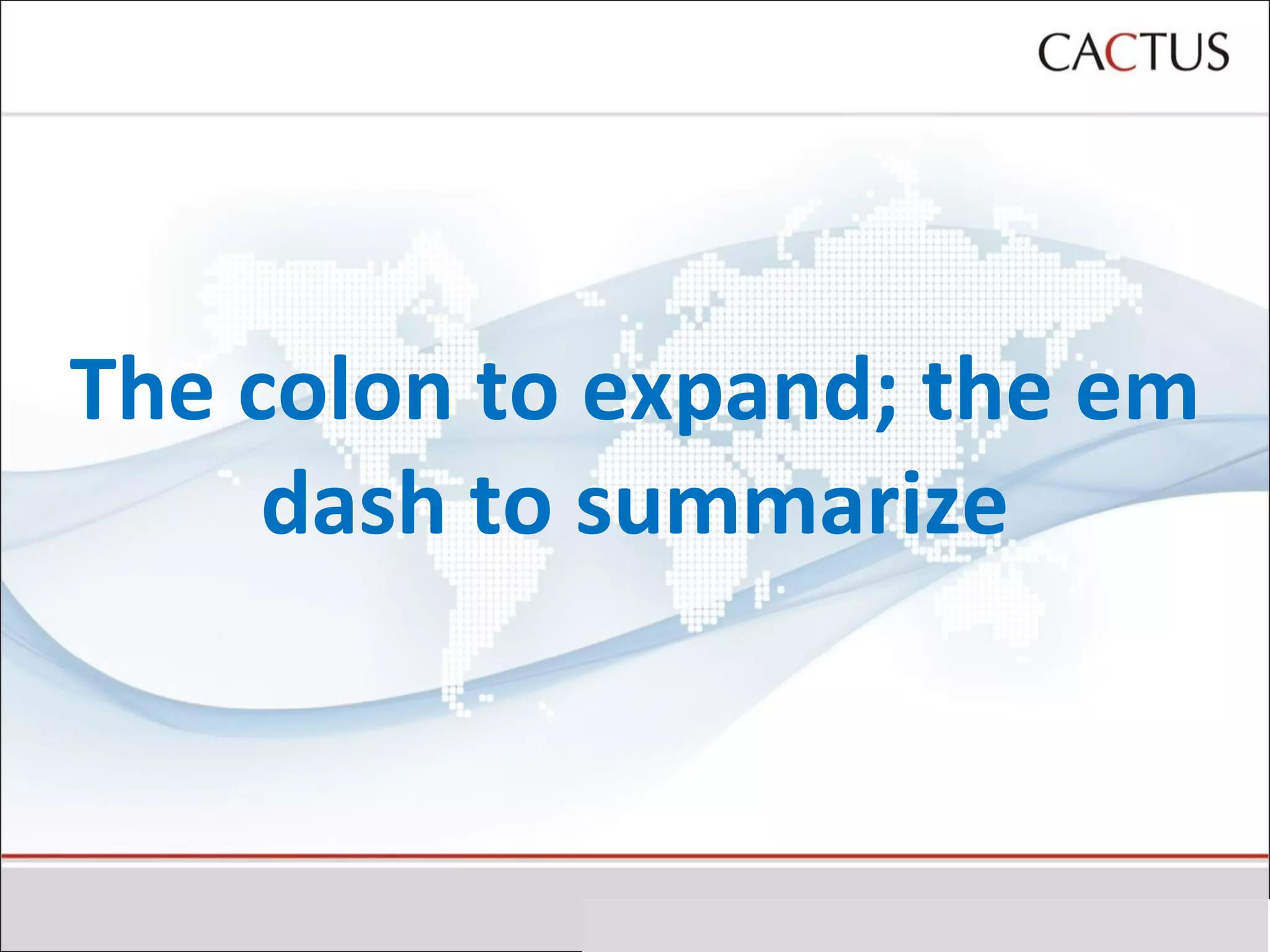 CACTUS

The colon to expand; the em dash to summarize